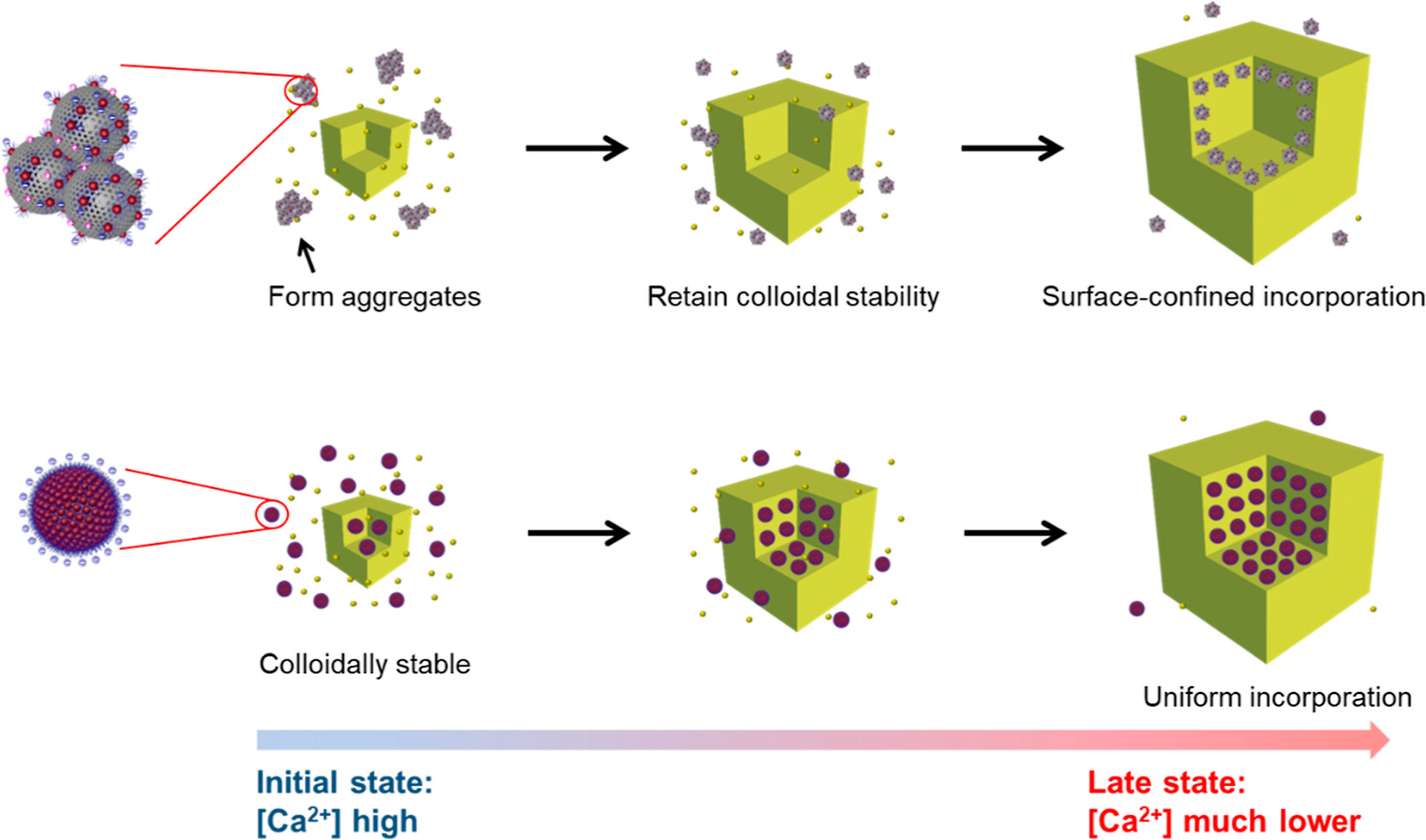 Form aggregates

Retain colloidal stability

Surface-confined incorporation

Colloidally stable

Uniform incorporation

Initial state:
[$Ca^{2+}$] high

Late state:
[$Ca^{2+}$] much lower